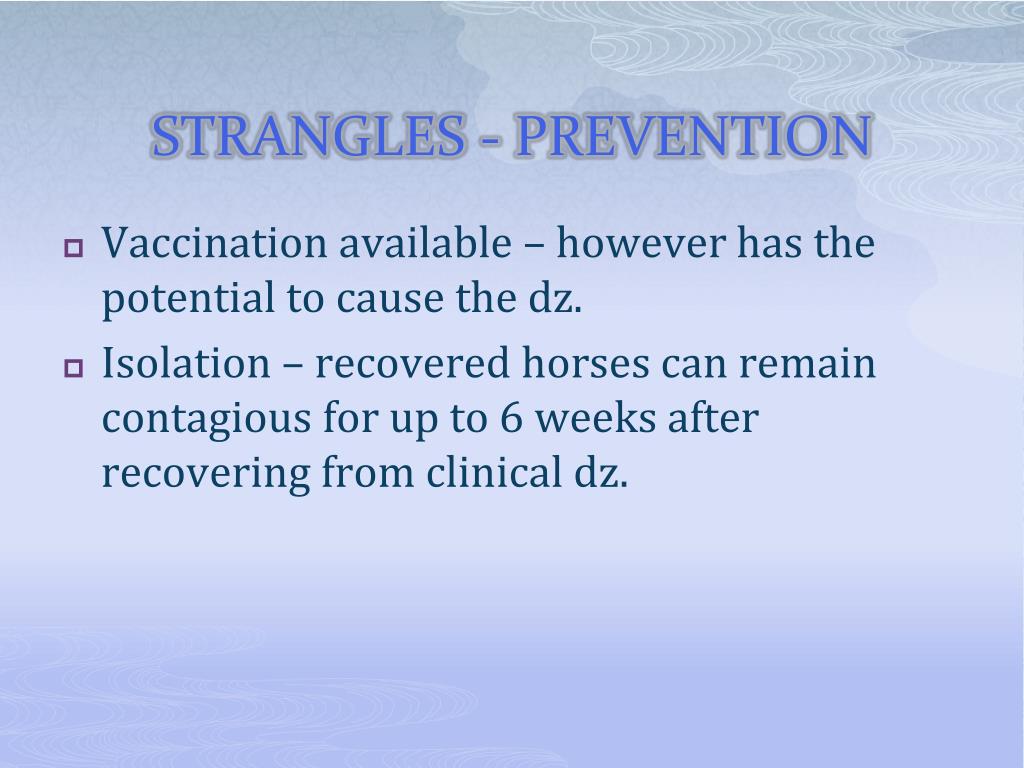 STRANGLES - PREVENTION

Vaccination available – however has the potential to cause the dz.

Isolation – recovered horses can remain contagious for up to 6 weeks after recovering from clinical dz.